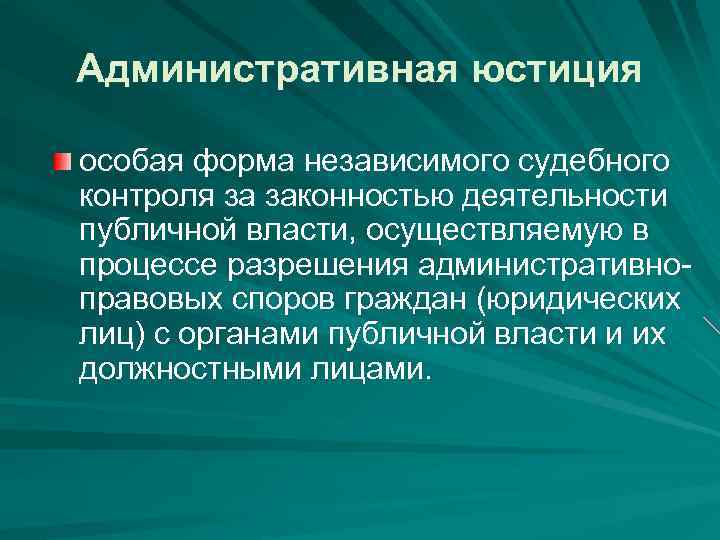 Административная юстиция

особая форма независимого судебного контроля за законностью деятельности публичной власти, осуществляемую в процессе разрешения административно-правовых споров граждан (юридических лиц) с органами публичной власти и их должностными лицами.